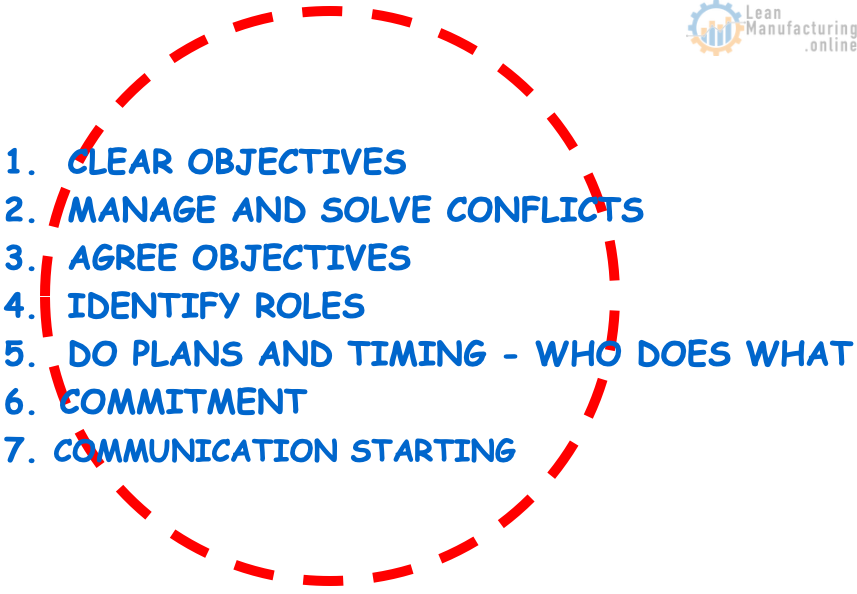 Lean Manufacturing .online

1. CLEAR OBJECTIVES
2. MANAGE AND SOLVE CONFLICTS
3. AGREE OBJECTIVES
4. IDENTIFY ROLES
5. DO PLANS AND TIMING - WHO DOES WHAT
6. COMMITMENT
7. COMMUNICATION STARTING